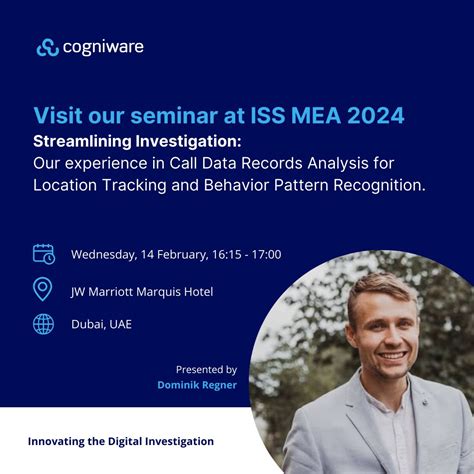 cogniware

Visit our seminar at ISS MEA 2024

Streamlining Investigation:
Our experience in Call Data Records Analysis for Location Tracking and Behavior Pattern Recognition.

Wednesday, 14 February, 16:15 - 17:00

JW Marriott Marquis Hotel

Dubai, UAE

Presented by
Dominik Regner

Innovating the Digital Investigation